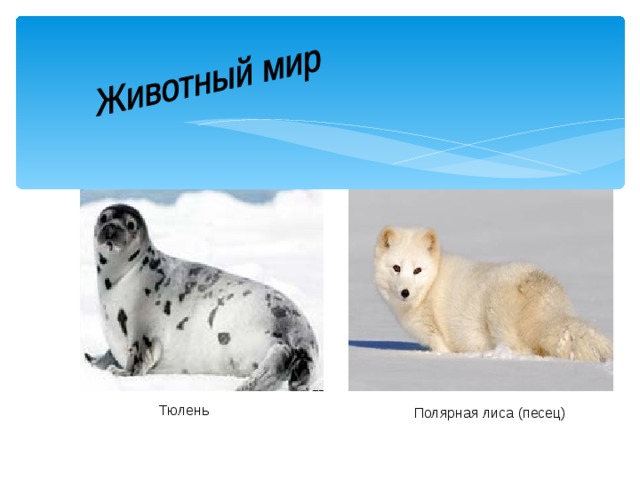 Животный мир

Тюлень

Полярная лиса (песец)